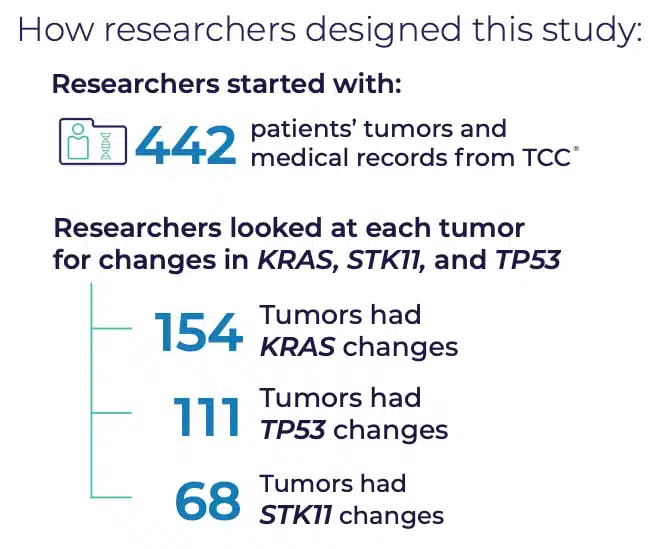 How researchers designed this study:

Researchers started with:

442 patients' tumors and medical records from TCC®

Researchers looked at each tumor for changes in KRAS, STK11, and TP53

154 Tumors had KRAS changes

111 Tumors had TP53 changes

68 Tumors had STK11 changes